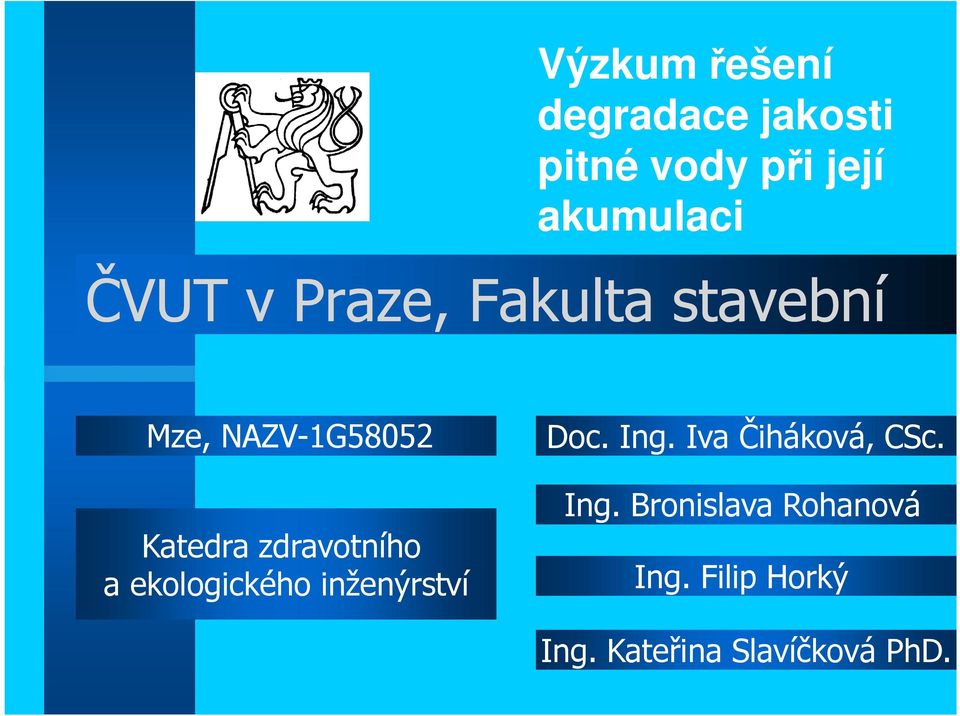 Výzkum řešení degradace jakosti pitné vody při její akumulaci

ČVUT v Praze, Fakulta stavební

Mze, NAZV-1G58052

Katedra zdravotního a ekologického inženýrství

Doc. Ing. Iva Čiháková, CSc.

Ing. Bronislava Rohanová

Ing. Filip Horký

Ing. Kateřina Slavíčková PhD.